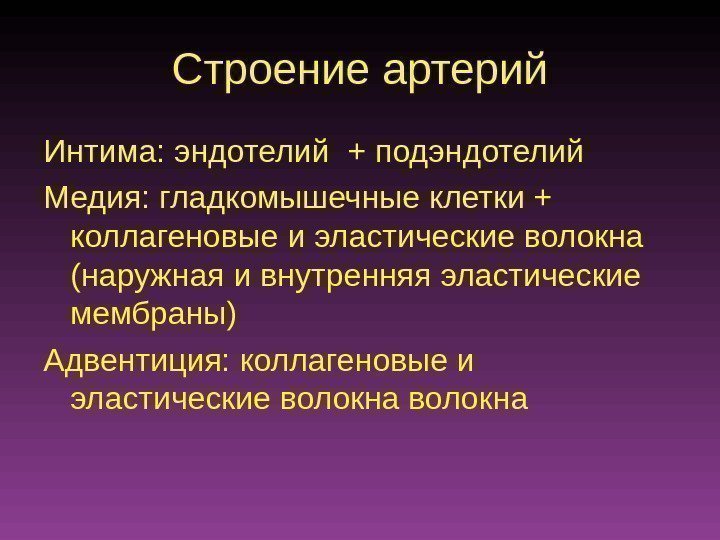 Строение артерий

Интима: эндотелий + подэндотелий

Медия: гладкомышечные клетки + коллагеновые и эластические волокна (наружная и внутренняя эластические мембраны)

Адвентиция: коллагеновые и эластические волокна волокна